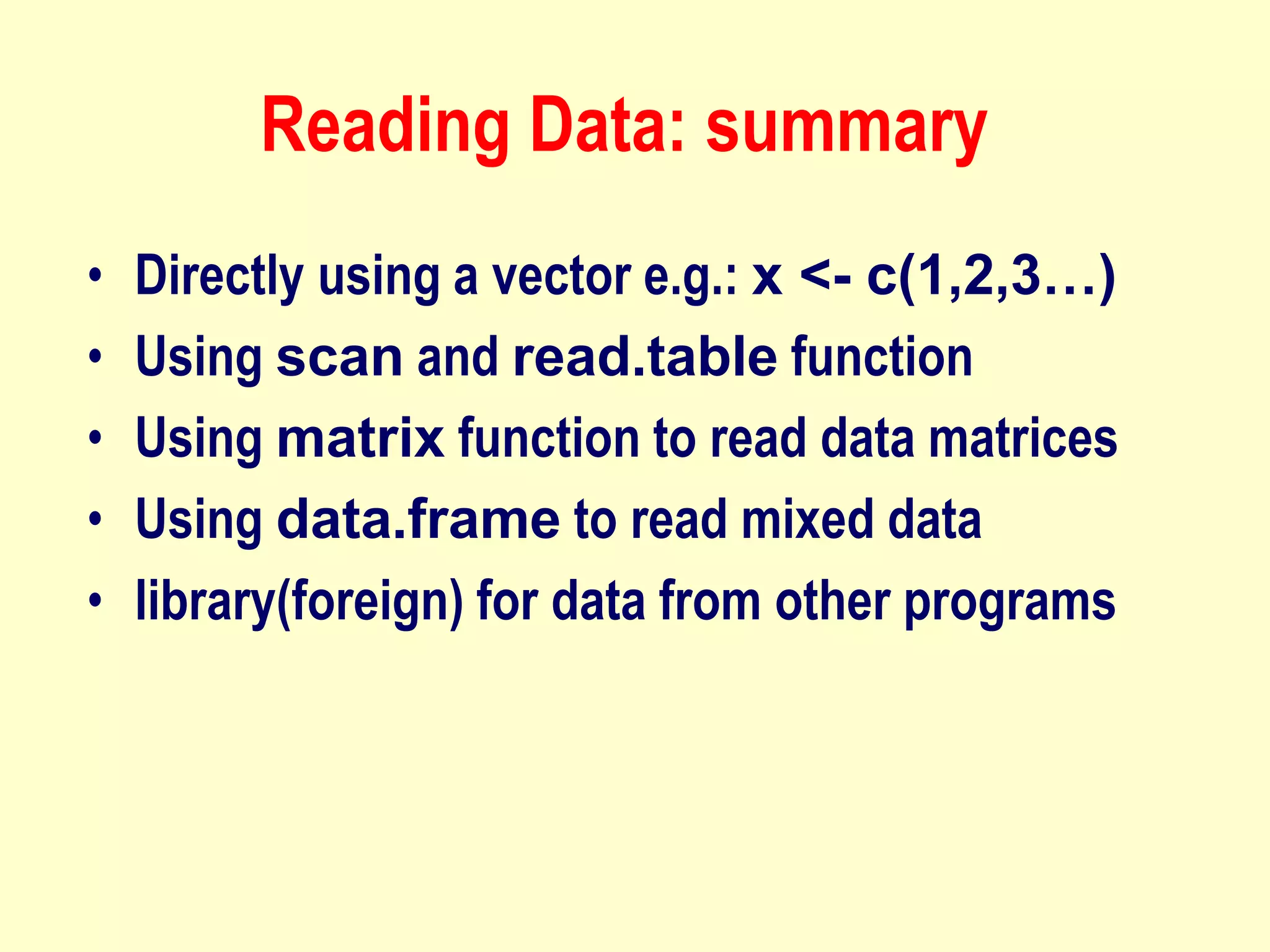 Reading Data: summary

• Directly using a vector e.g.: x <- c(1,2,3…)
• Using scan and read.table function
• Using matrix function to read data matrices
• Using data.frame to read mixed data
• library(foreign) for data from other programs